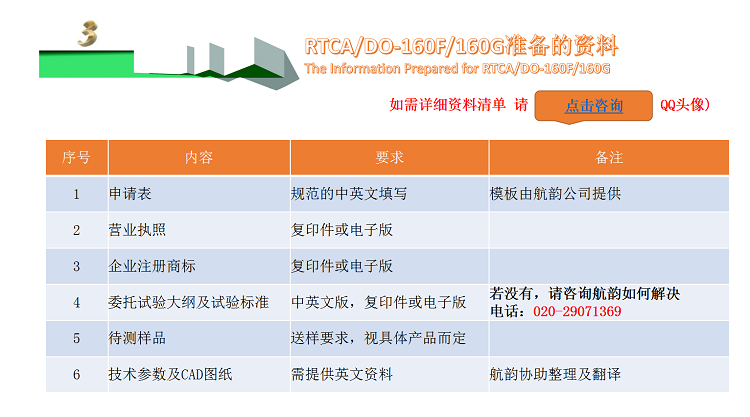 3

RTCA/DO-160F/160G准备的资料
The Information Prepared for RTCA/DO-160F/160G

如需详细资料清单 请 点击咨询 QQ头像）

| 序号 | 内容 | 要求 | 备注 |
|---|---|---|---|
| 1 | 申请表 | 规范的中英文填写 | 模板由航韵公司提供 |
| 2 | 营业执照 | 复印件或电子版 | |
| 3 | 企业注册商标 | 复印件或电子版 | |
| 4 | 委托试验大纲及试验标准 | 中英文版，复印件或电子版 | 若没有，请咨询航韵如何解决 电话：020-29071369 |
| 5 | 待测样品 | 送样要求，视具体产品而定 | |
| 6 | 技术参数及CAD图纸 | 需提供英文资料 | 航韵协助整理及翻译 |